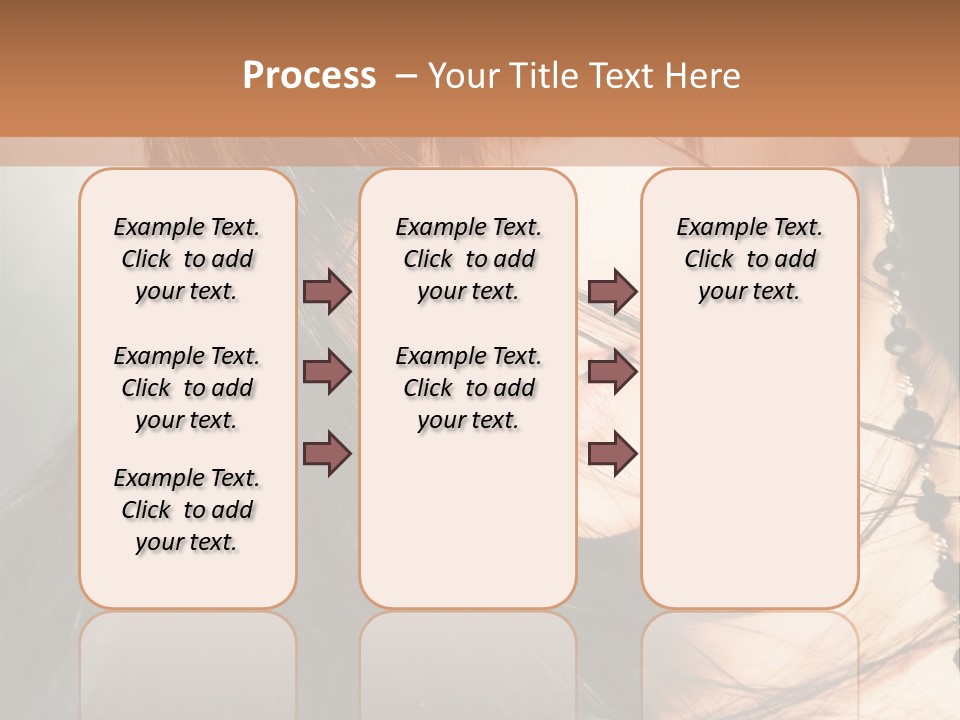 Process – Your Title Text Here

Example Text. Click to add your text.

Example Text. Click to add your text.

Example Text. Click to add your text.

Example Text. Click to add your text.

Example Text. Click to add your text.

Example Text. Click to add your text.